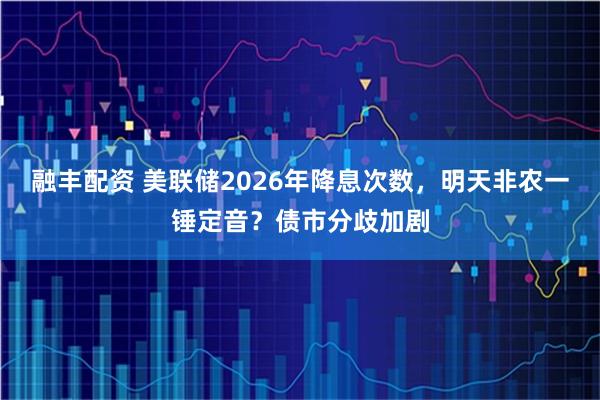 融丰配资 美联储2026年降息次数，明天非农一锤定音？债市分歧加剧